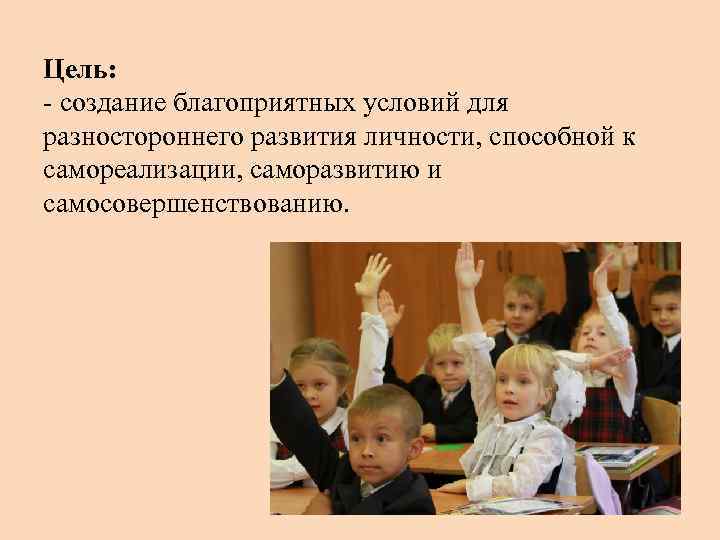 Цель:
- создание благоприятных условий для разностороннего развития личности, способной к самореализации, саморазвитию и самосовершенствованию.